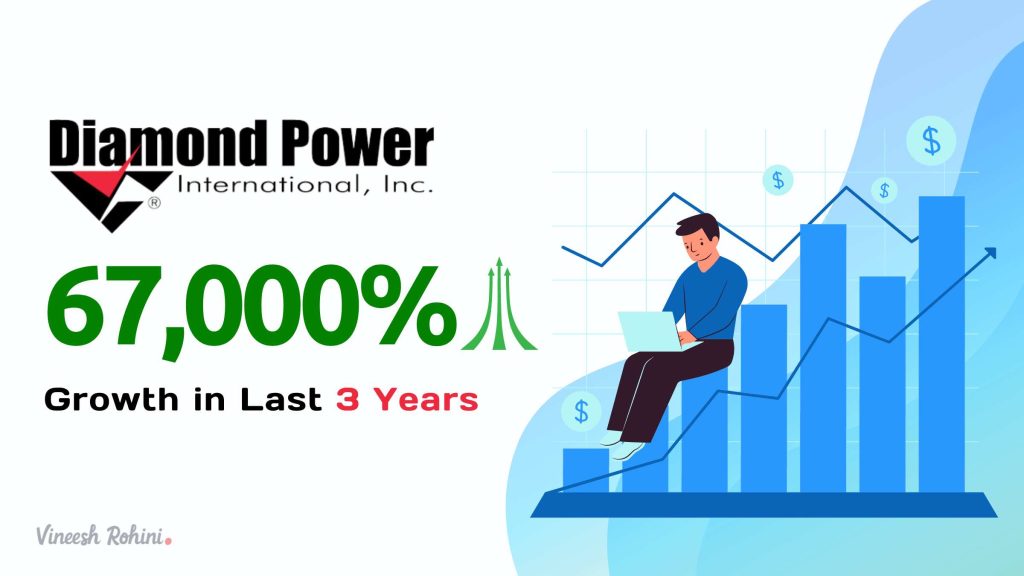 Diamond Power
International, Inc.
®

67,000%

Growth in Last 3 Years

$
$
$
$

Vineesh Rohini.